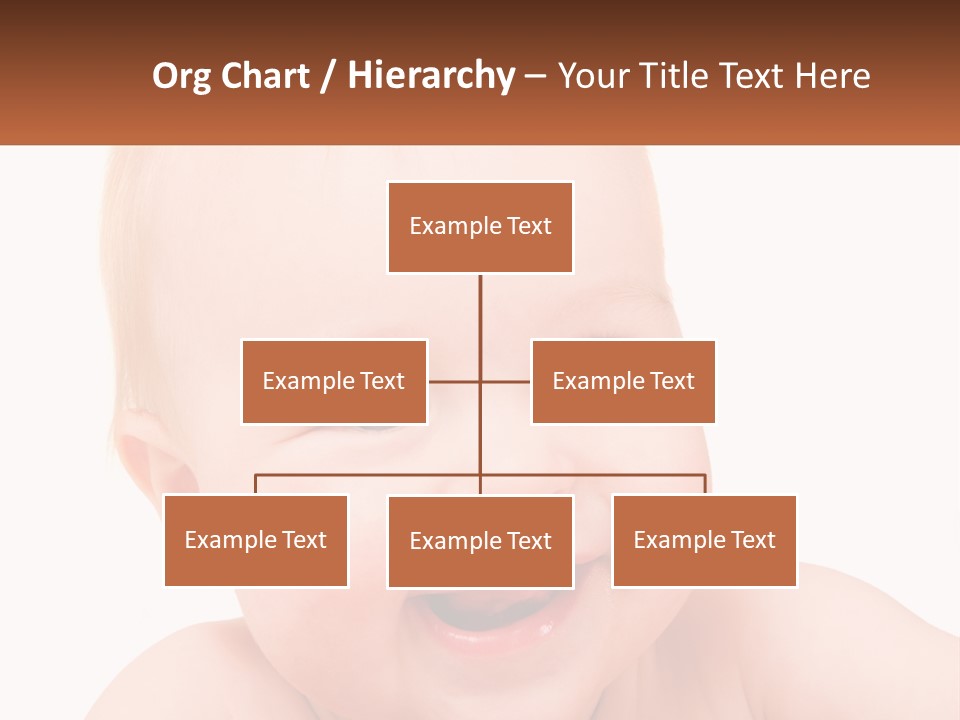 Org Chart / Hierarchy – Your Title Text Here

Example Text

Example Text

Example Text

Example Text

Example Text

Example Text